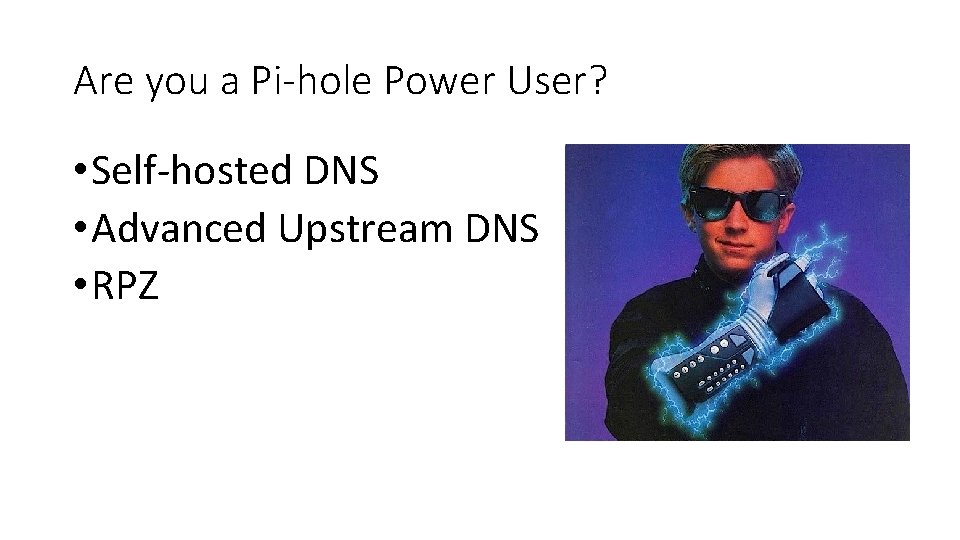 Are you a Pi-hole Power User?

• Self-hosted DNS
• Advanced Upstream DNS
• RPZ